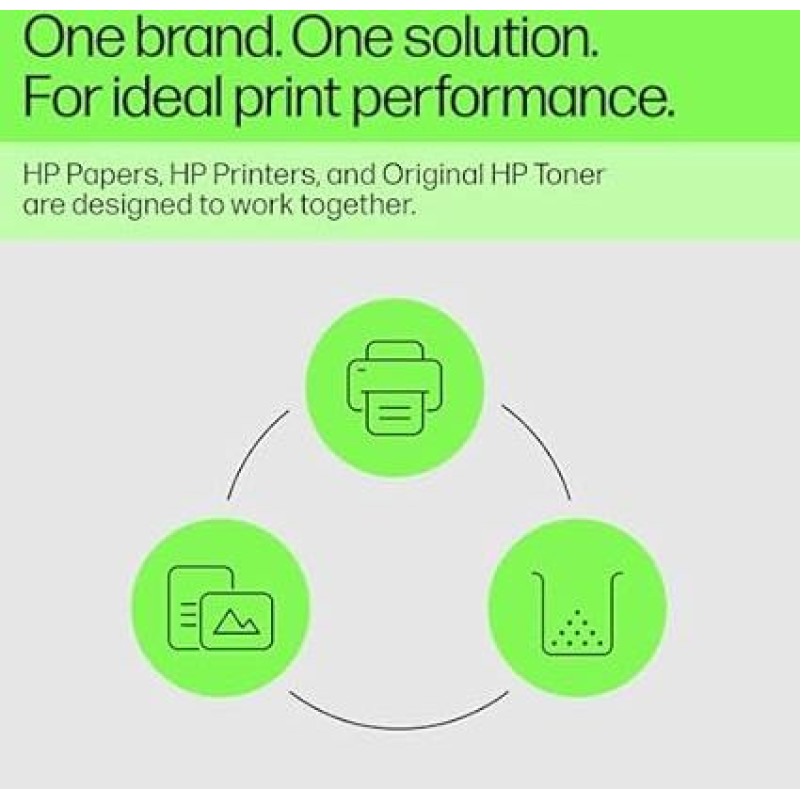 One brand. One solution.
For ideal print performance.

HP Papers, HP Printers, and Original HP Toner are designed to work together.